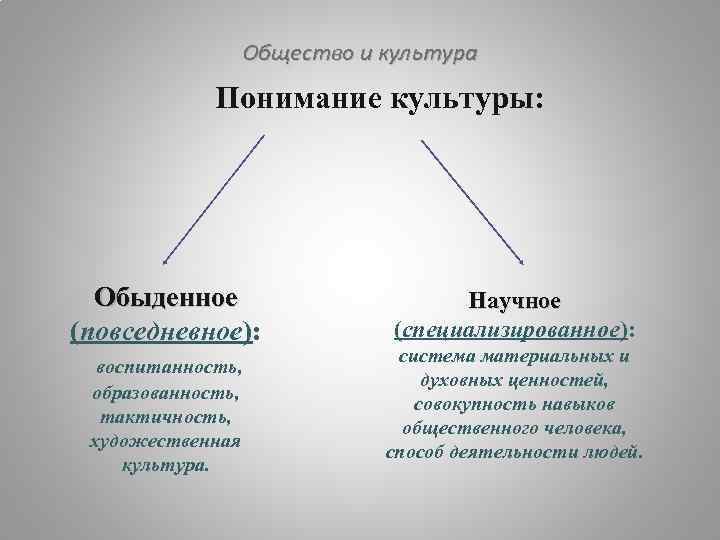 Общество и культура

Понимание культуры:

Обыденное (повседневное):

воспитанность, образованность, тактичность, художественная культура.

Научное (специализированное):

система материальных и духовных ценностей, совокупность навыков общественного человека, способ деятельности людей.